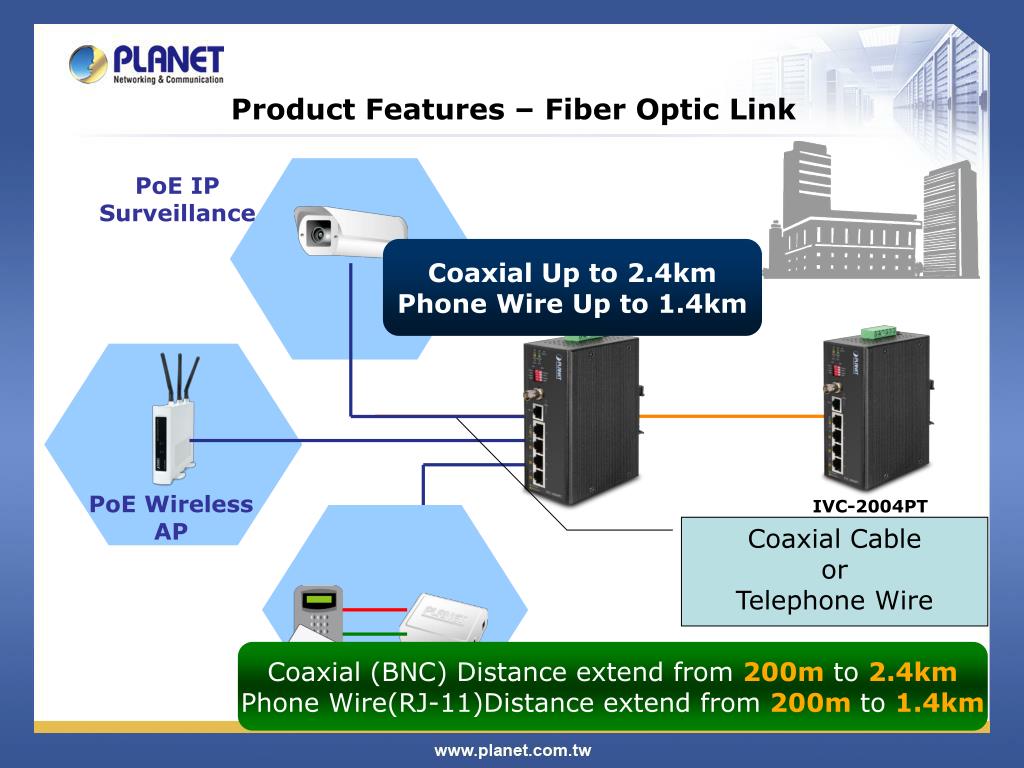 PLANET
Networking & Communication

Product Features – Fiber Optic Link

PoE IP Surveillance

Coaxial Up to 2.4km
Phone Wire Up to 1.4km

PoE Wireless AP

IVC-2004PT

Coaxial Cable
or
Telephone Wire

Coaxial (BNC) Distance extend from 200m to 2.4km
Phone Wire(RJ-11)Distance extend from 200m to 1.4km

www.planet.com.tw